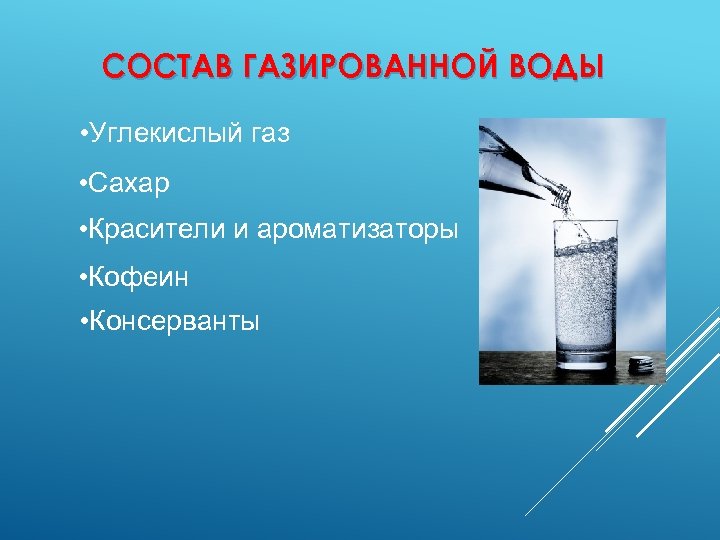 СОСТАВ ГАЗИРОВАННОЙ ВОДЫ

•Углекислый газ

•Сахар

•Красители и ароматизаторы

•Кофеин

•Консерванты